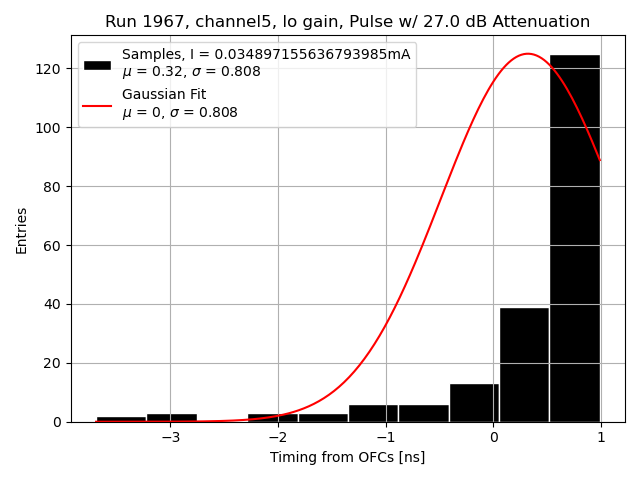 Run 1967, channel5, lo gain, Pulse w/ 27.0 dB Attenuation

Samples, I = 0.034897155636793985mA
$\mu$ = 0.32, $\sigma$ = 0.808
Gaussian Fit
$\mu$ = 0, $\sigma$ = 0.808

Entries

120
100
80
60
40
20
0

−3
−2
−1
0
1

Timing from OFCs [ns]